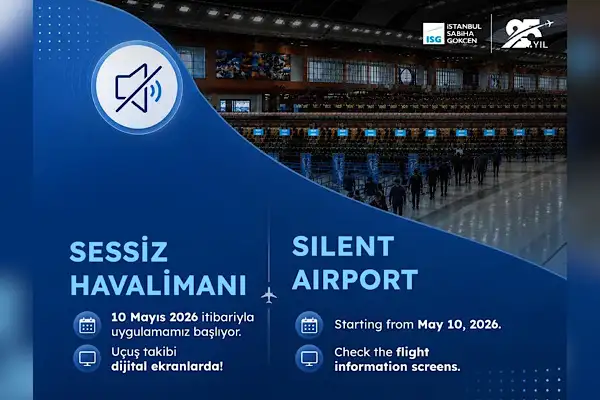 ISG İSTANBUL SABİHA GÖKÇEN

25. YIL

SESSİZ HAVALİMANI

10 Mayıs 2026 itibariyla uygulamamız başlıyor.

Uçuş takibi dijital ekranlarda!

SILENT AIRPORT

Starting from May 10, 2026.

Check the flight information screens.